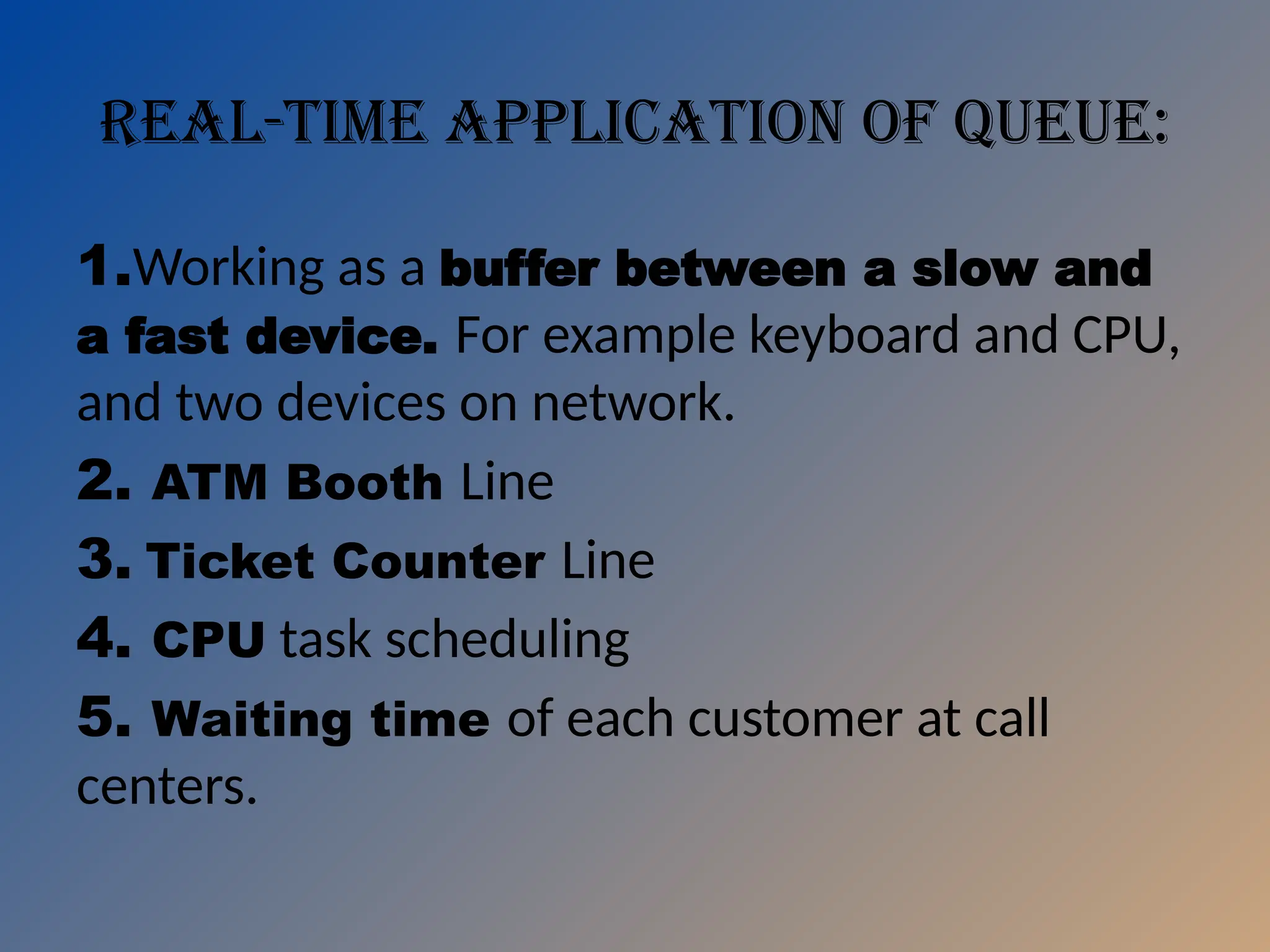 REAL-TIME APPLICATION OF QUEUE:

1.Working as a buffer between a slow and a fast device. For example keyboard and CPU, and two devices on network.

2. ATM Booth Line

3. Ticket Counter Line

4. CPU task scheduling

5. Waiting time of each customer at call centers.